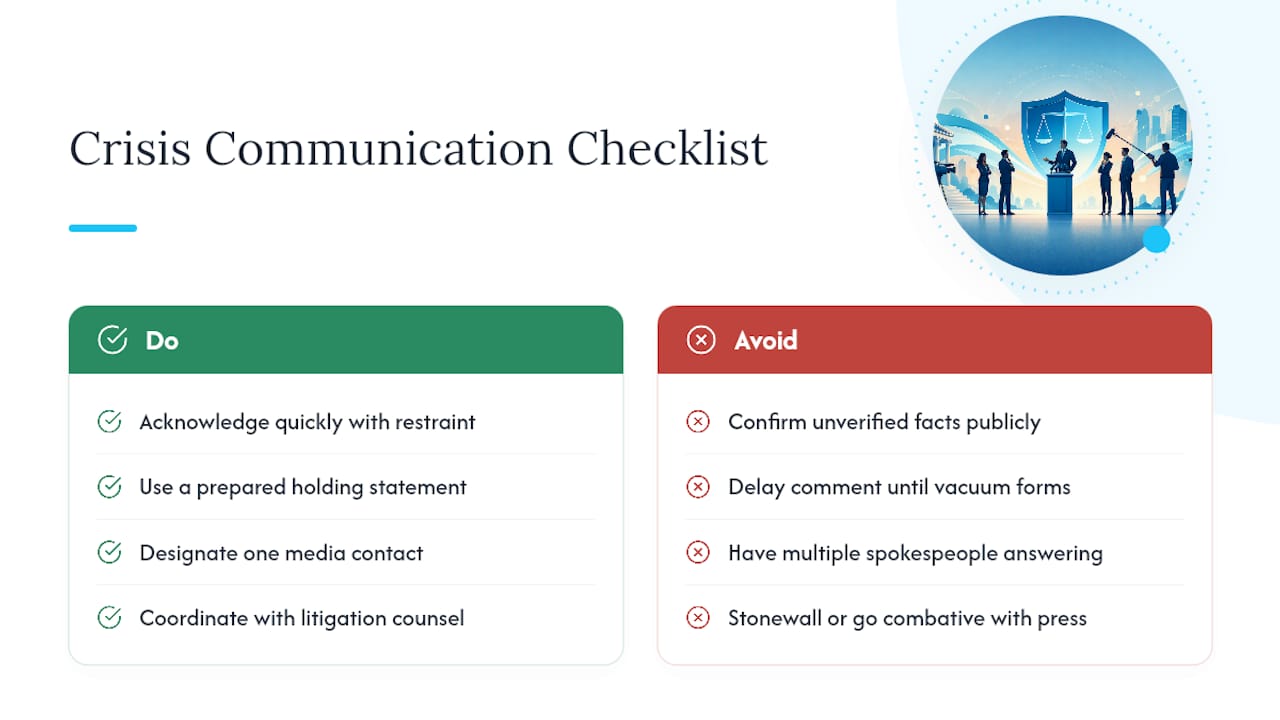 Crisis Communication Checklist

Do

Acknowledge quickly with restraint

Use a prepared holding statement

Designate one media contact

Coordinate with litigation counsel

Avoid

Confirm unverified facts publicly

Delay comment until vacuum forms

Have multiple spokespeople answering

Stonewall or go combative with press